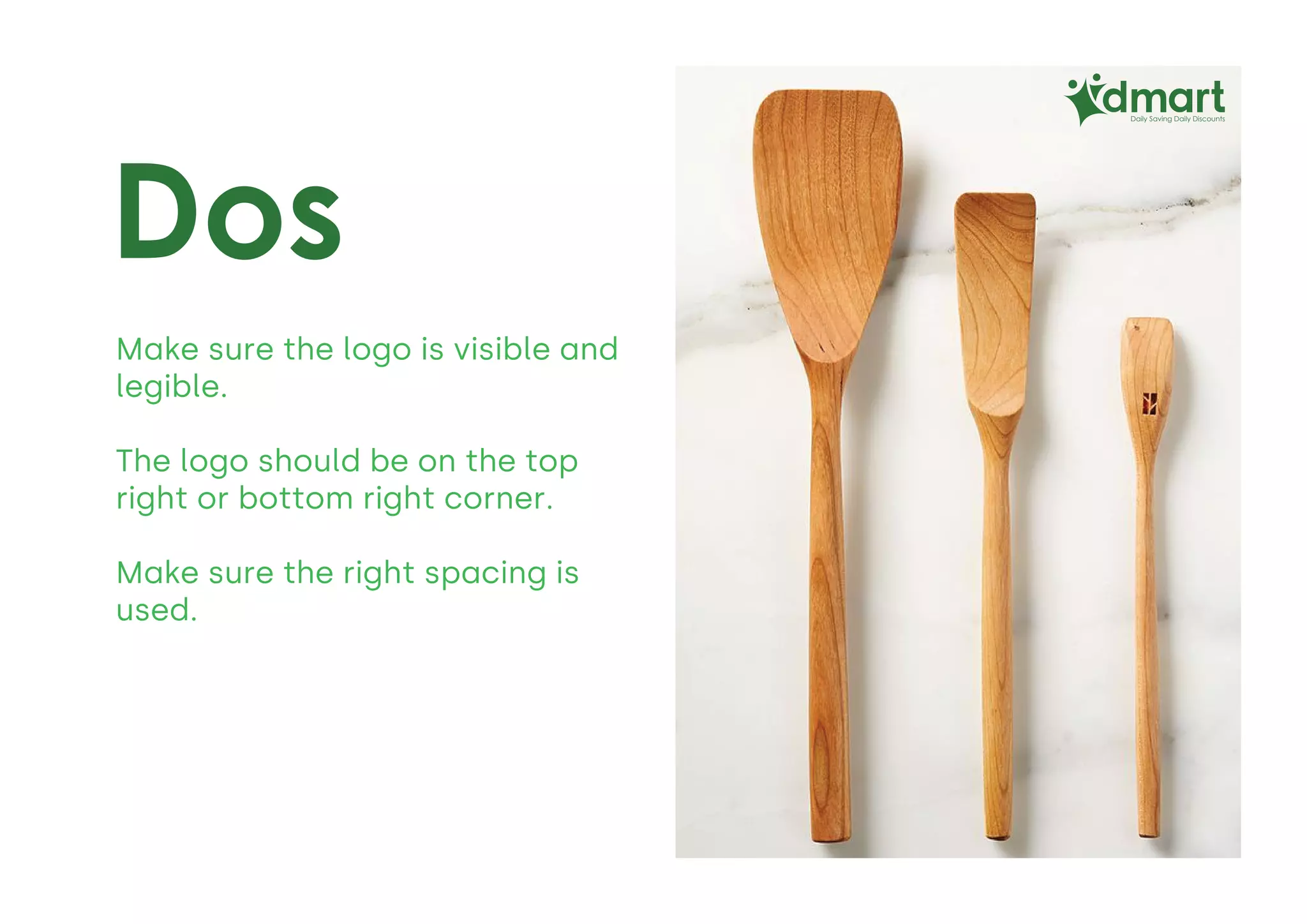 Dos

Make sure the logo is visible and legible.

The logo should be on the top right or bottom right corner.

Make sure the right spacing is used.

dmart
Daily Saving Daily Discounts